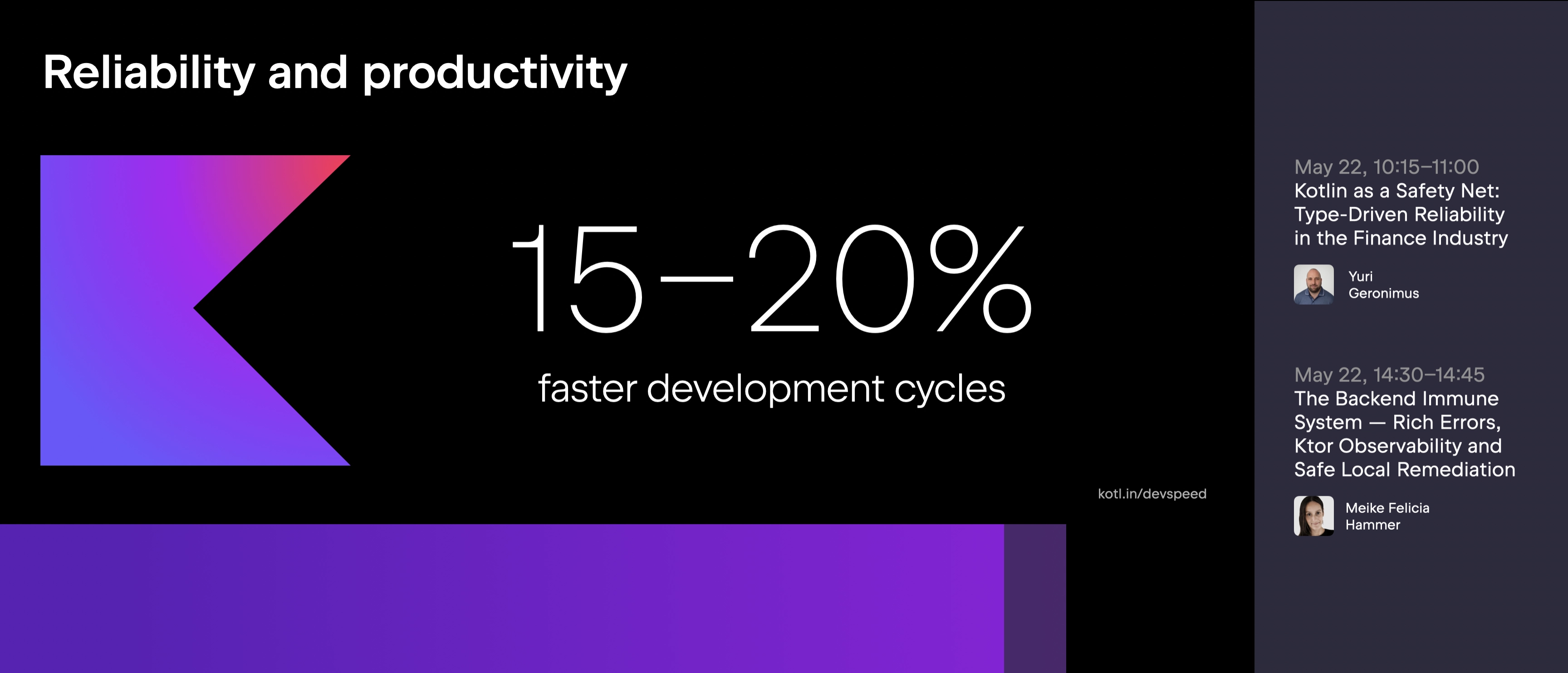 Reliability and productivity

15–20%

faster development cycles

kotl.in/devspeed

May 22, 10:15–11:00
Kotlin as a Safety Net: Type-Driven Reliability in the Finance Industry

Yuri Geronimus

May 22, 14:30–14:45
The Backend Immune System — Rich Errors, Ktor Observability and Safe Local Remediation

Meike Felicia Hammer